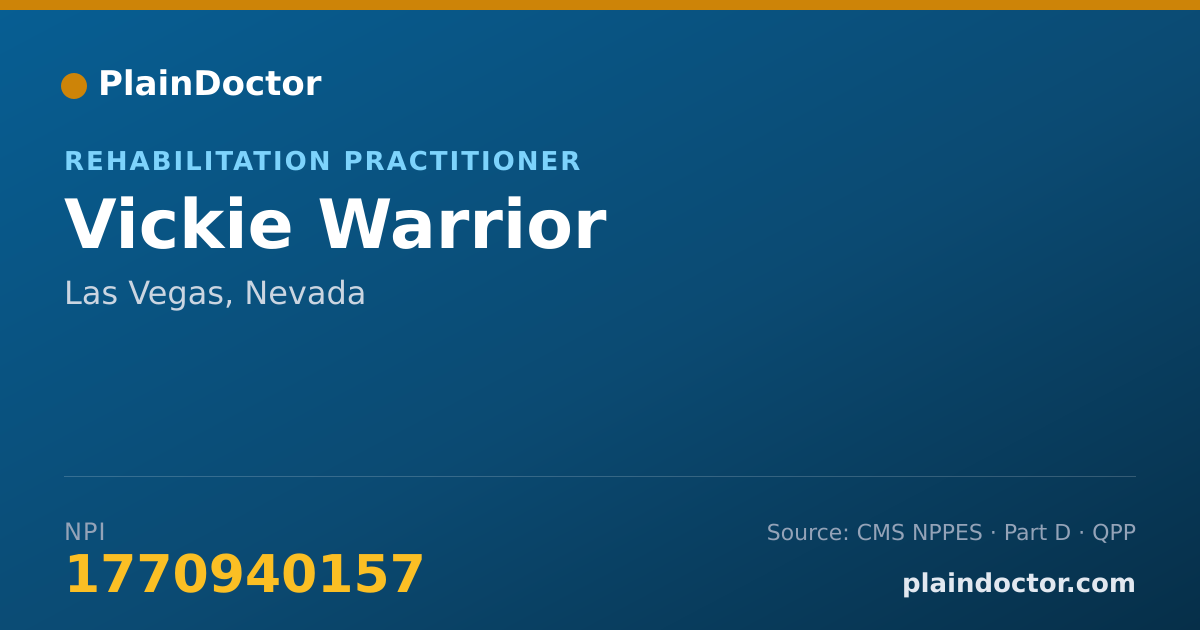 PlainDoctor

REHABILITATION PRACTITIONER

Vickie Warrior

Las Vegas, Nevada

NPI

1770940157

Source: CMS NPPES · Part D · QPP

plaindoctor.com